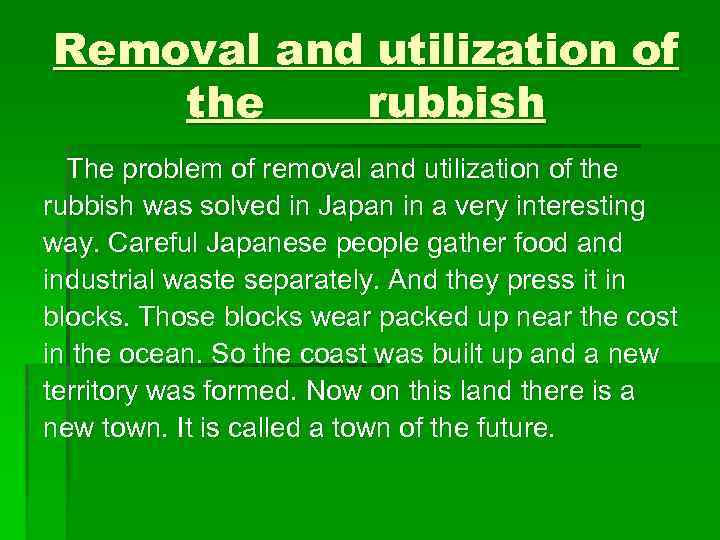 Removal and utilization of the rubbish

The problem of removal and utilization of the rubbish was solved in Japan in a very interesting way. Careful Japanese people gather food and industrial waste separately. And they press it in blocks. Those blocks wear packed up near the cost in the ocean. So the coast was built up and a new territory was formed. Now on this land there is a new town. It is called a town of the future.